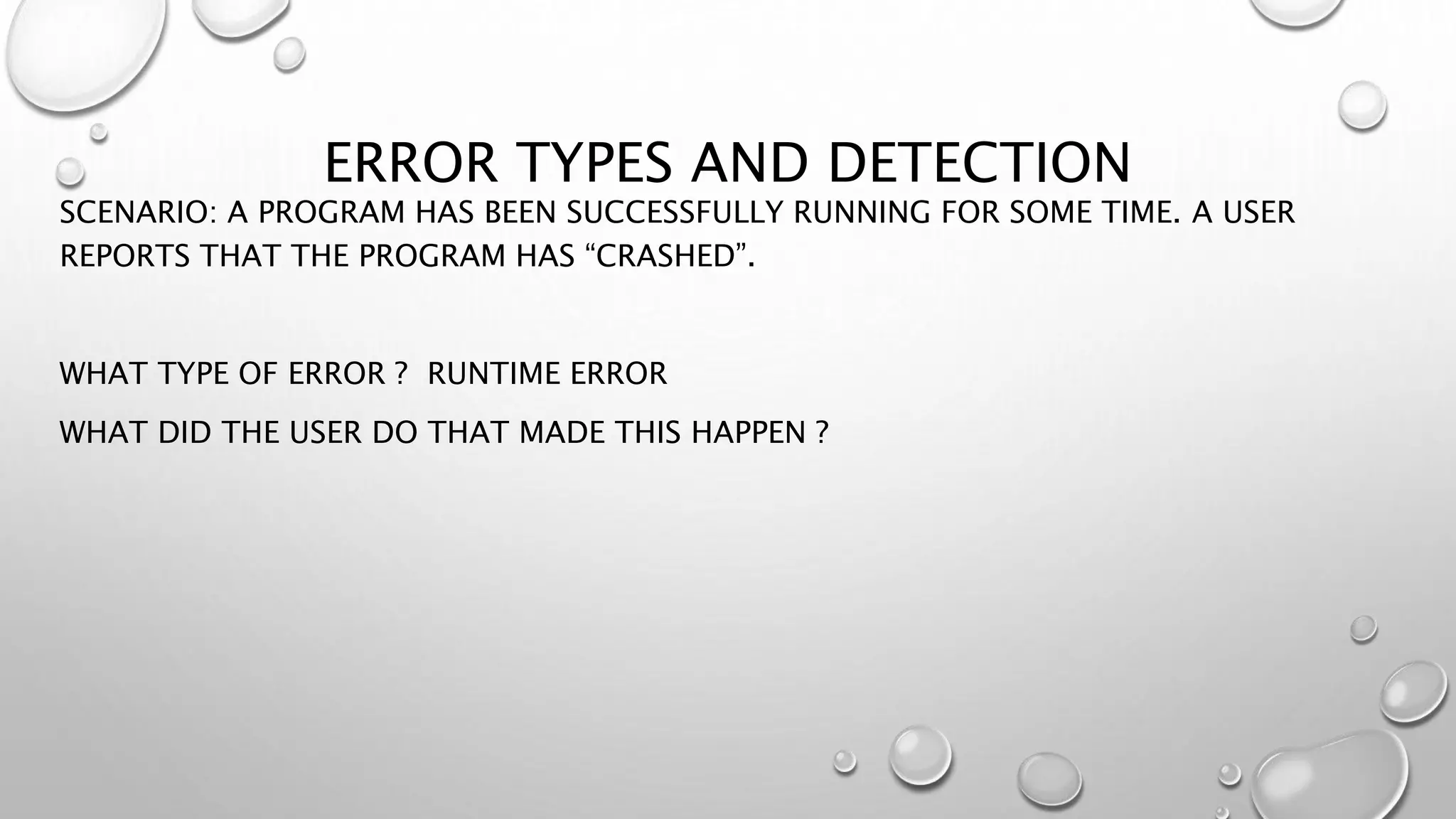 ERROR TYPES AND DETECTION

SCENARIO: A PROGRAM HAS BEEN SUCCESSFULLY RUNNING FOR SOME TIME. A USER REPORTS THAT THE PROGRAM HAS “CRASHED”.

WHAT TYPE OF ERROR ? RUNTIME ERROR

WHAT DID THE USER DO THAT MADE THIS HAPPEN ?